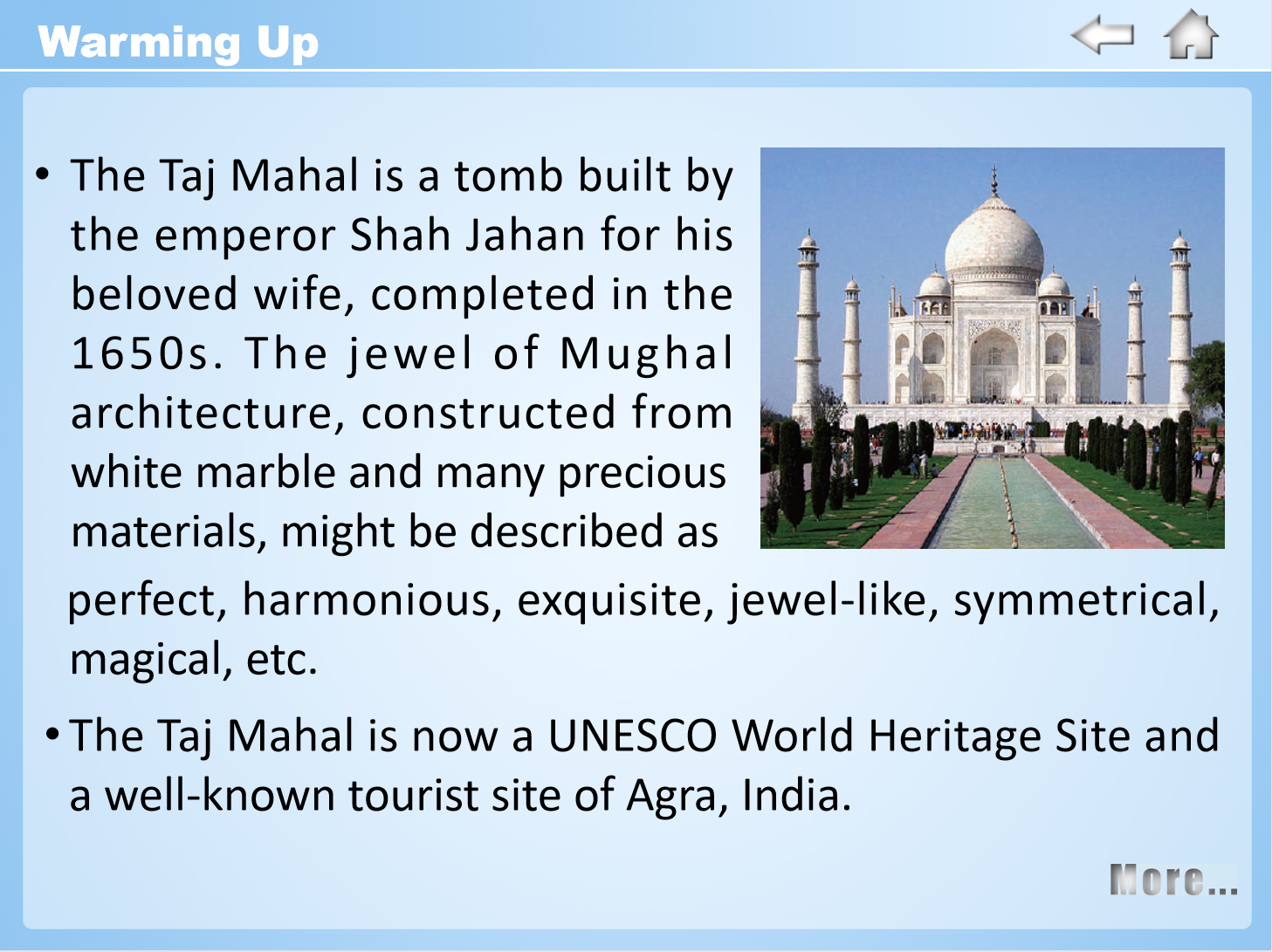 Warming Up

• The Taj Mahal is a tomb built by the emperor Shah Jahan for his beloved wife, completed in the 1650s. The jewel of Mughal architecture, constructed from white marble and many precious materials, might be described as perfect, harmonious, exquisite, jewel-like, symmetrical, magical, etc.

• The Taj Mahal is now a UNESCO World Heritage Site and a well-known tourist site of Agra, India.

More...